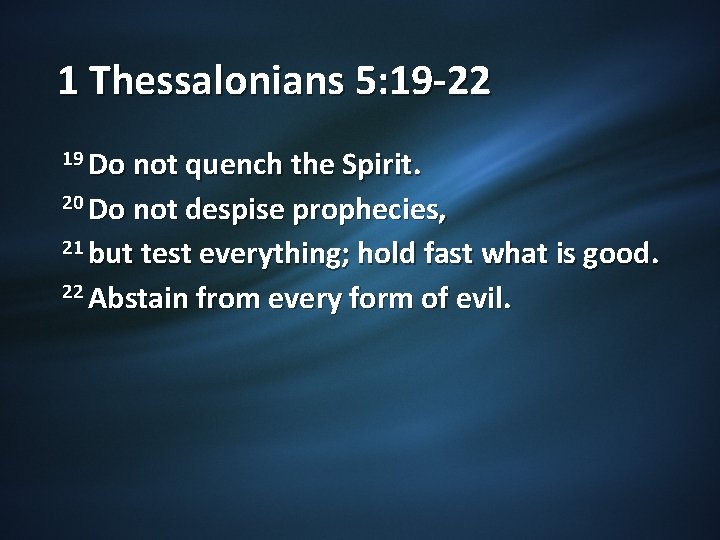 1 Thessalonians 5:19-22

$^{19}$ Do not quench the Spirit.

$^{20}$ Do not despise prophecies,

$^{21}$ but test everything; hold fast what is good.

$^{22}$ Abstain from every form of evil.